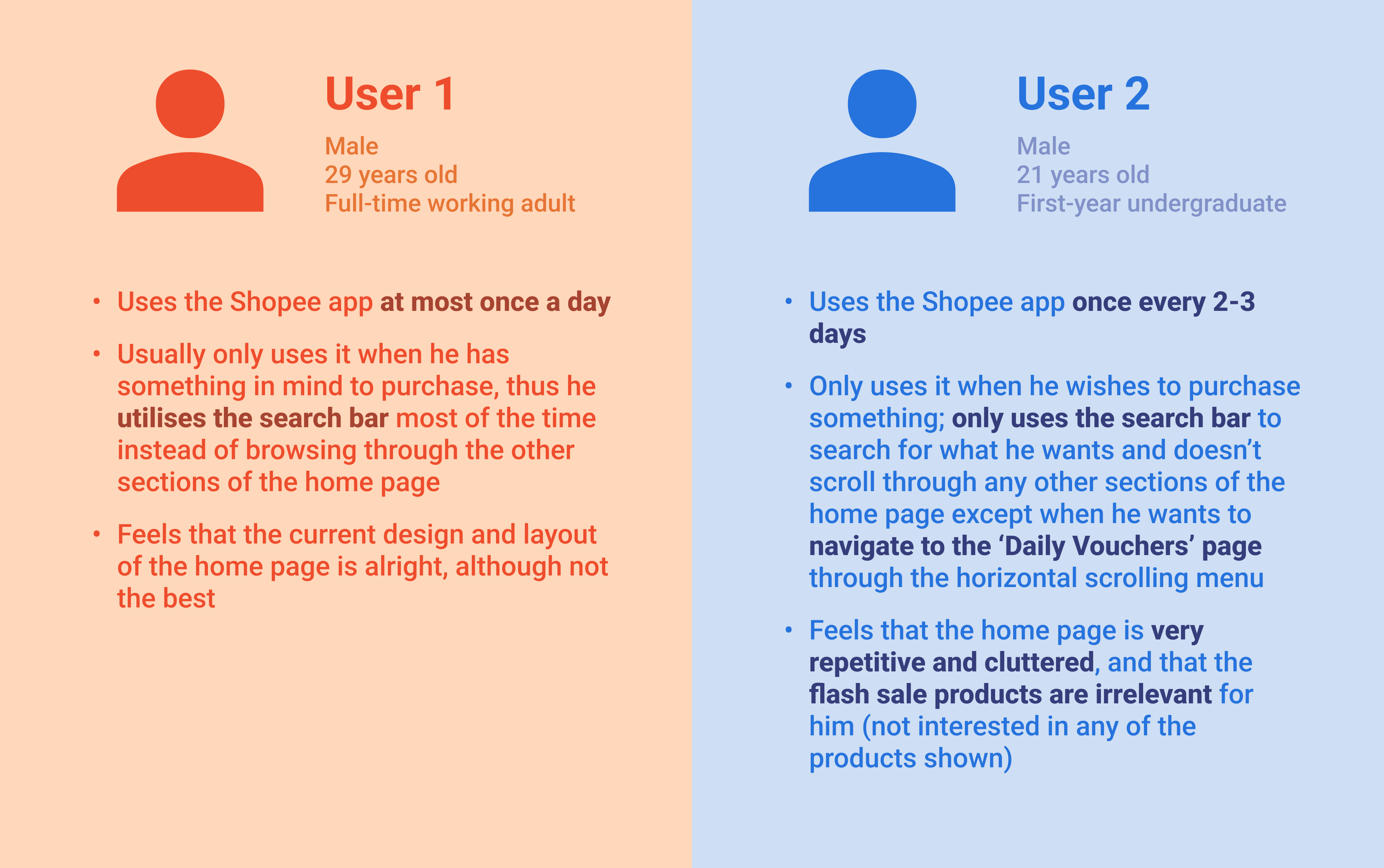 User 1

Male
29 years old
Full-time working adult

• Uses the Shopee app at most once a day
• Usually only uses it when he has something in mind to purchase, thus he utilises the search bar most of the time instead of browsing through the other sections of the home page
• Feels that the current design and layout of the home page is alright, although not the best

User 2

Male
21 years old
First-year undergraduate

• Uses the Shopee app once every 2-3 days
• Only uses it when he wishes to purchase something; only uses the search bar to search for what he wants and doesn’t scroll through any other sections of the home page except when he wants to navigate to the ‘Daily Vouchers’ page through the horizontal scrolling menu
• Feels that the home page is very repetitive and cluttered, and that the flash sale products are irrelevant for him (not interested in any of the products shown)